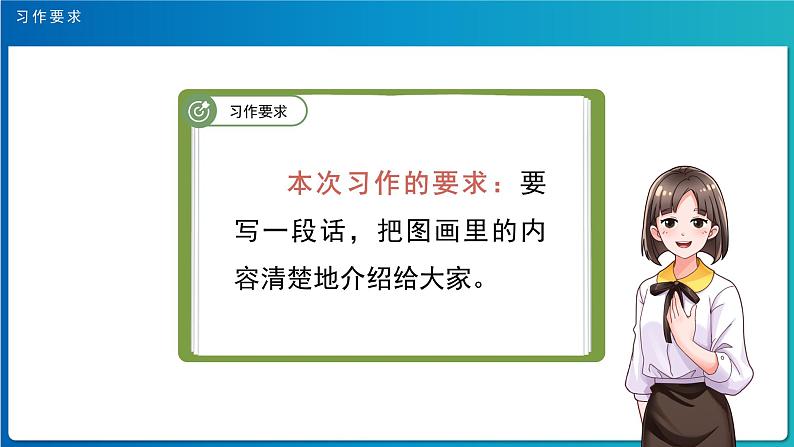 习作要求

习作要求

本次习作的要求：要写一段话，把图画里的内容清楚地介绍给大家。